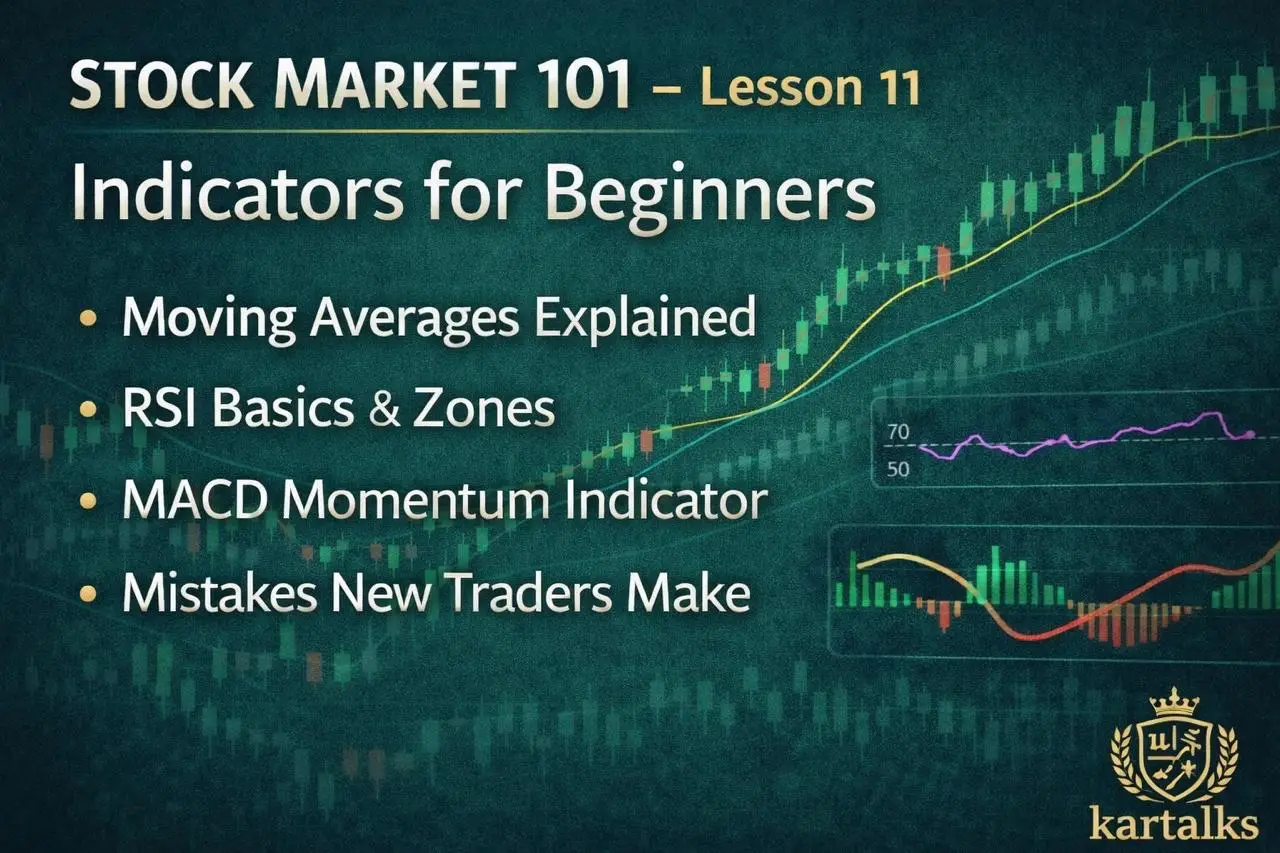 STOCK MARKET 101 – Lesson 11

Indicators for Beginners

• Moving Averages Explained
• RSI Basics & Zones
• MACD Momentum Indicator
• Mistakes New Traders Make

70
50

kartalks